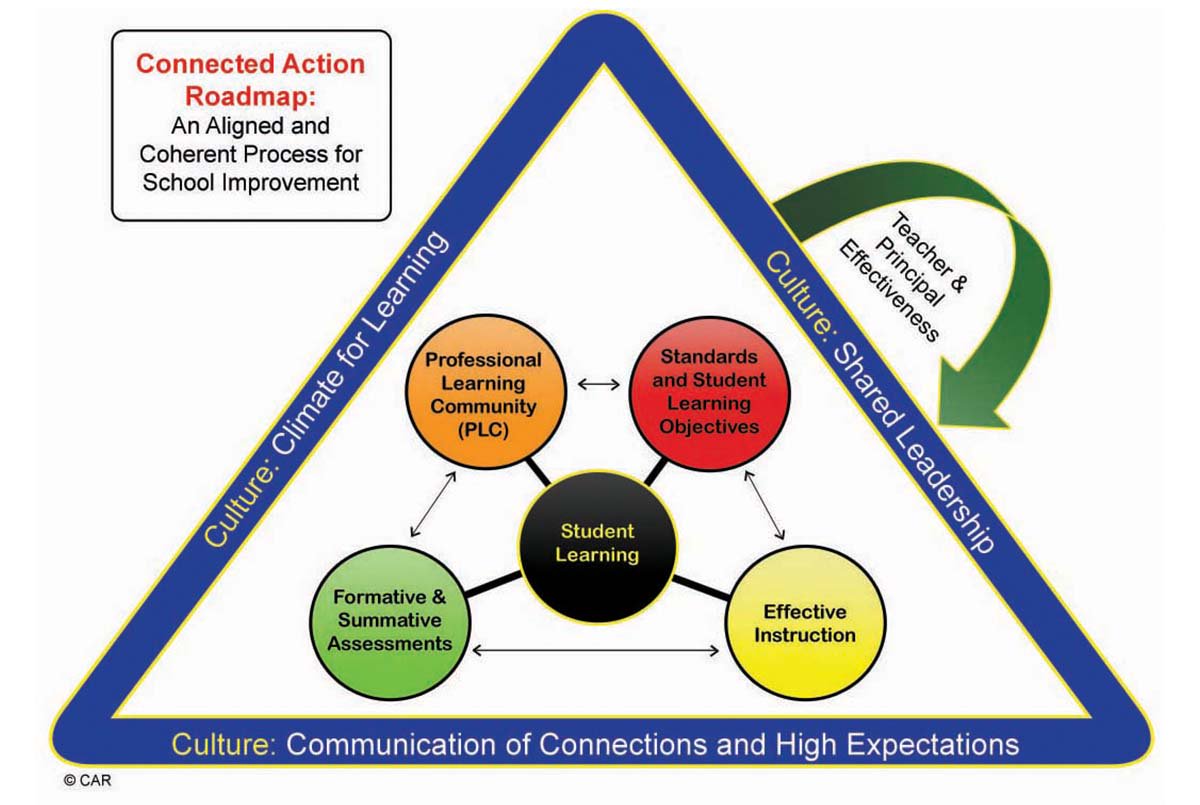 Connected Action Roadmap:
An Aligned and Coherent Process for School Improvement

Culture: Climate for Learning

Culture: Shared Leadership

Teacher & Principal Effectiveness

Professional Learning Community (PLC)

Standards and Student Learning Objectives

Student Learning

Formative & Summative Assessments

Effective Instruction

Culture: Communication of Connections and High Expectations

© CAR